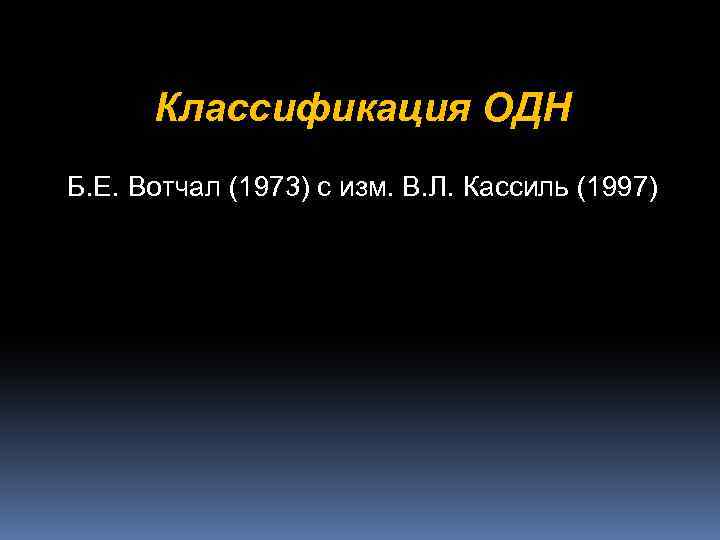 Классификация ОДН

Б.Е. Вотчал (1973) с изм. В.Л. Кассиль (1997)